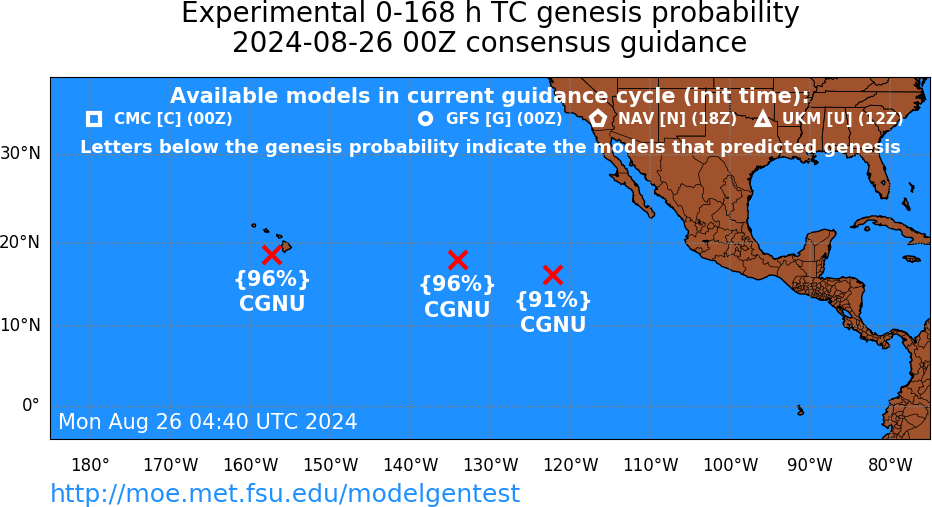 Experimental 0-168 h TC genesis probability
2024-08-26 00Z consensus guidance

Available models in current guidance cycle (init time):

CMC [C] (00Z)
GFS [G] (00Z)
NAV [N] (18Z)
UKM [U] (12Z)

Letters below the genesis probability indicate the models that predicted genesis

30°N
20°N
10°N
0°

{96%}
CGNU

{96%}
CGNU

{91%}
CGNU

Mon Aug 26 04:40 UTC 2024

180°
170°W
160°W
150°W
140°W
130°W
120°W
110°W
100°W
90°W
80°W

http://moe.met.fsu.edu/modelgentest